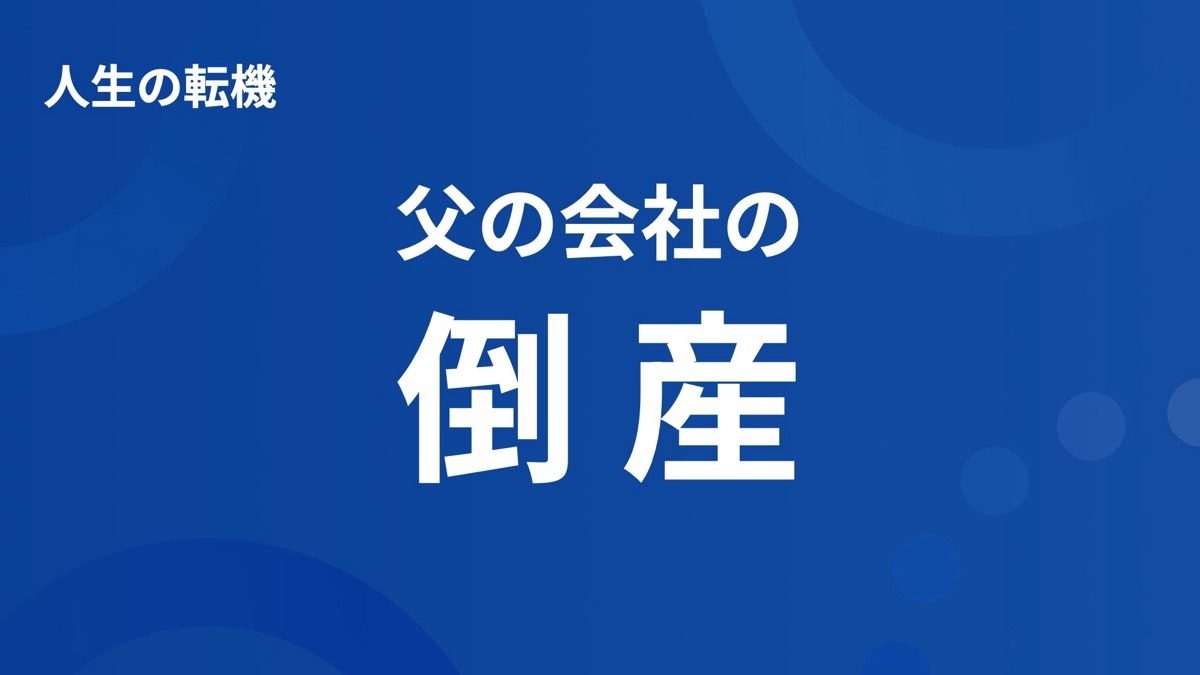 人生の転機

父の会社の

倒産